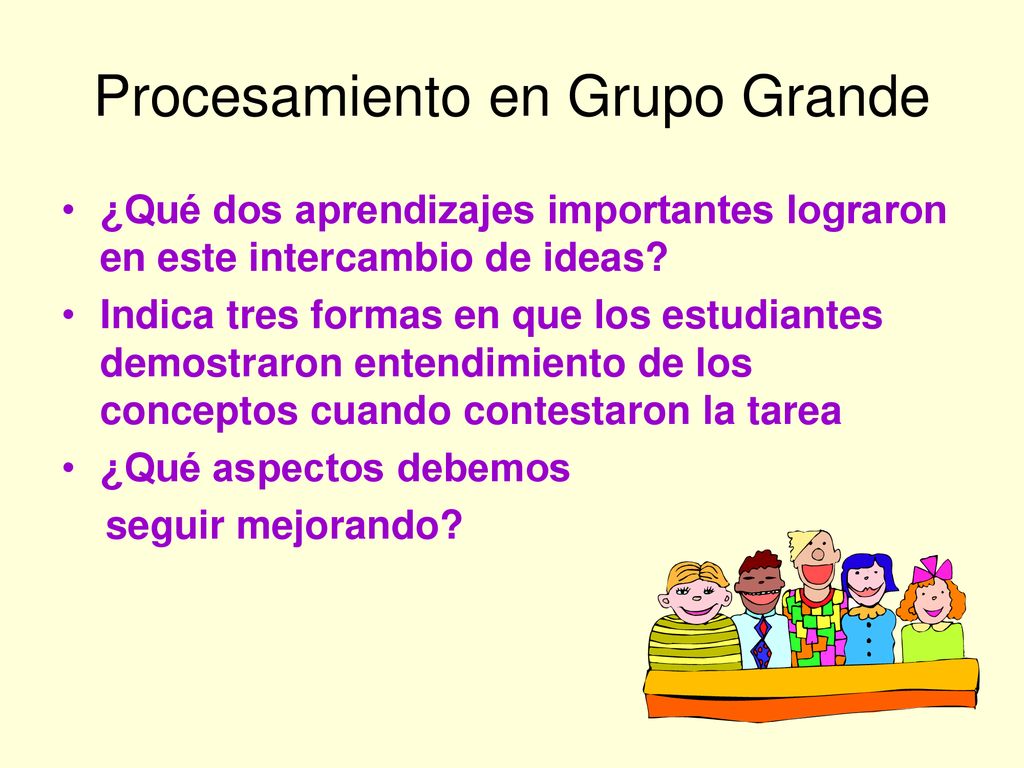 Procesamiento en Grupo Grande

• ¿Qué dos aprendizajes importantes lograron en este intercambio de ideas?
• Indica tres formas en que los estudiantes demostraron entendimiento de los conceptos cuando contestaron la tarea
• ¿Qué aspectos debemos seguir mejorando?